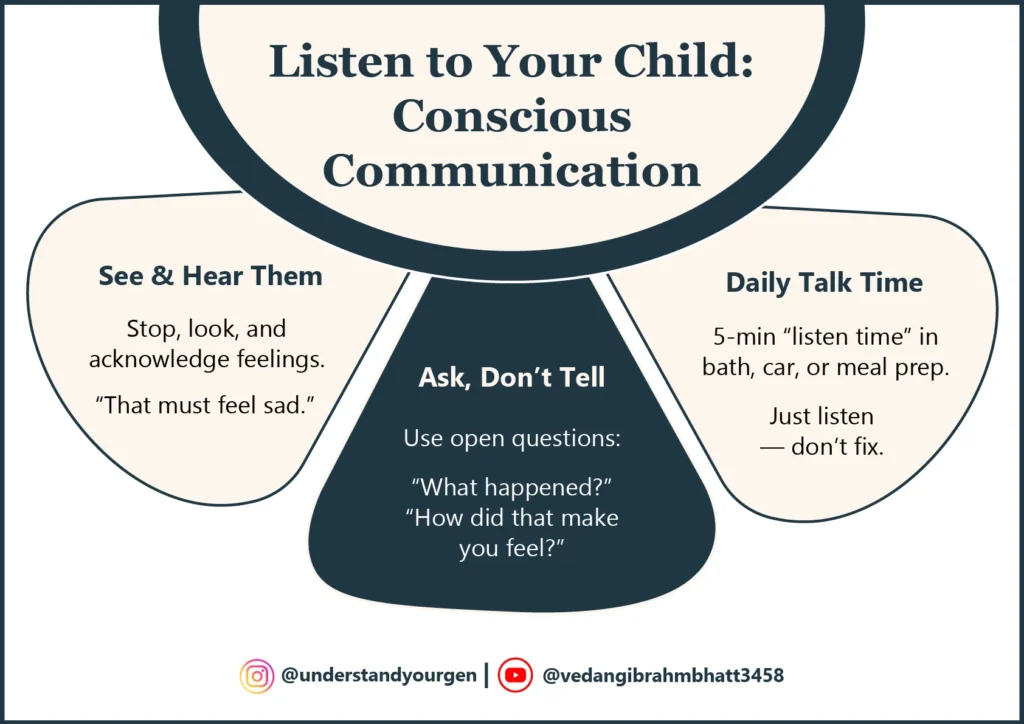 Listen to Your Child: Conscious Communication

See & Hear Them

Stop, look, and acknowledge feelings.

“That must feel sad.”

Ask, Don’t Tell

Use open questions:

“What happened?”
“How did that make you feel?”

Daily Talk Time

5-min “listen time” in bath, car, or meal prep.

Just listen — don’t fix.

@understandyourgen | @vedangibrahmbhatt3458